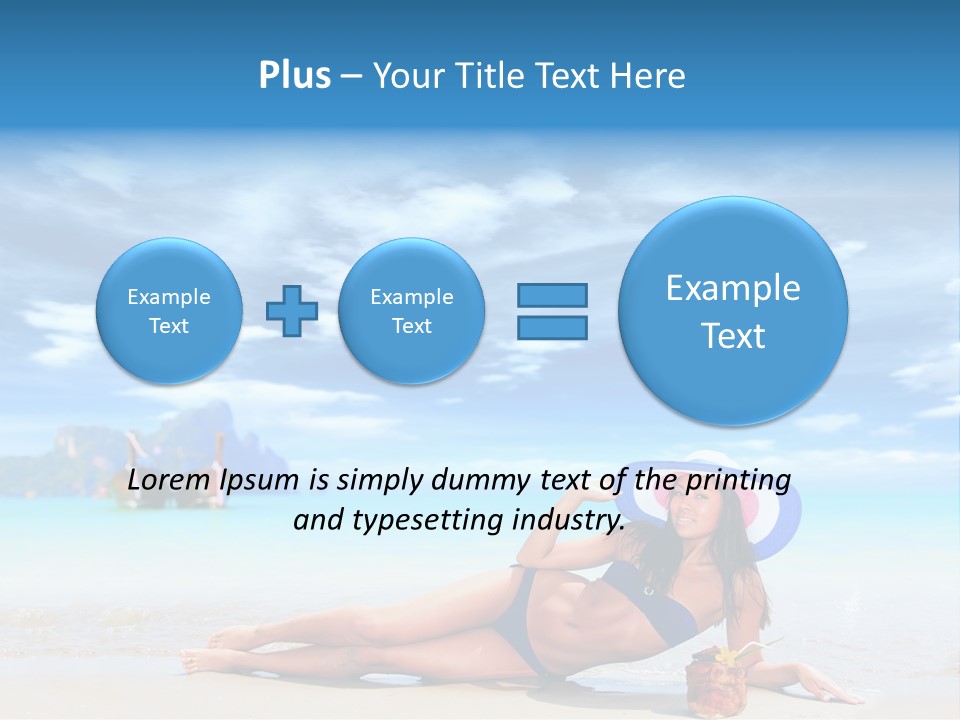 Plus – Your Title Text Here

Example Text

Example Text

Example Text

Lorem Ipsum is simply dummy text of the printing and typesetting industry.